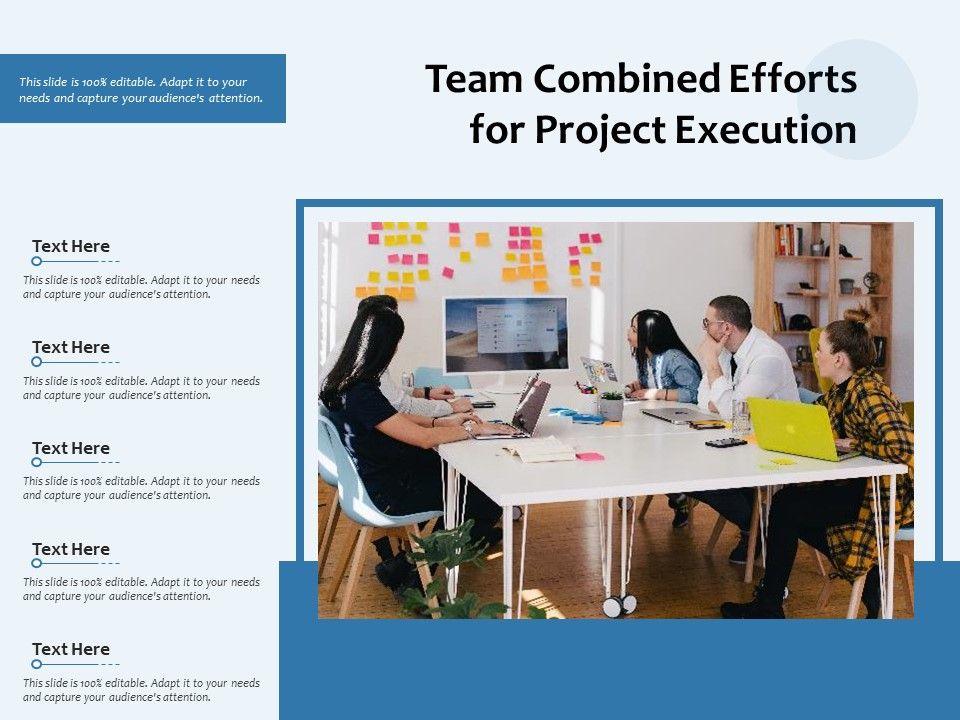 This slide is 100% editable. Adapt it to your needs and capture your audience's attention.

Team Combined Efforts for Project Execution

Text Here
This slide is 100% editable. Adapt it to your needs and capture your audience's attention.

Text Here
This slide is 100% editable. Adapt it to your needs and capture your audience's attention.

Text Here
This slide is 100% editable. Adapt it to your needs and capture your audience's attention.

Text Here
This slide is 100% editable. Adapt it to your needs and capture your audience's attention.

Text Here
This slide is 100% editable. Adapt it to your needs and capture your audience's attention.